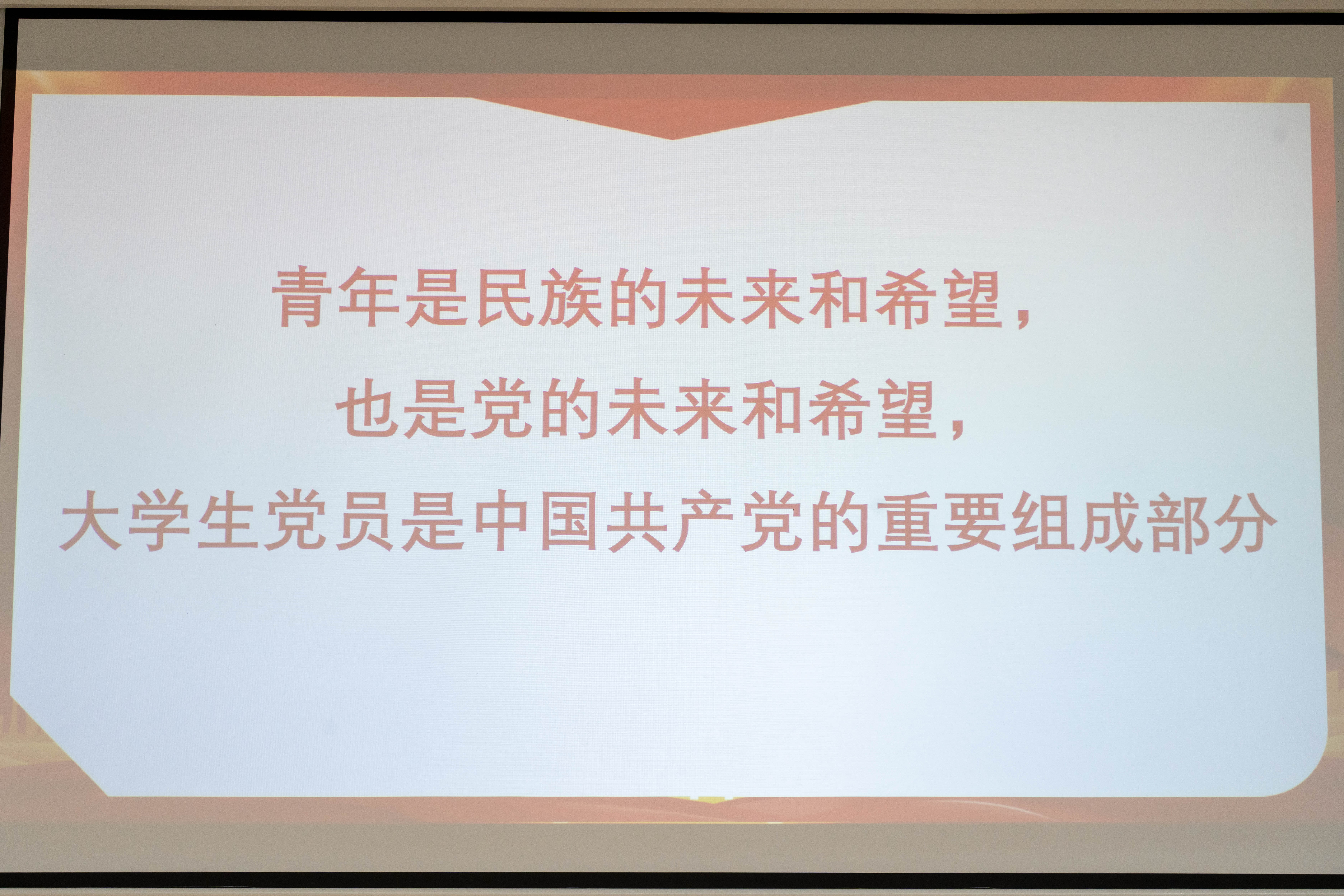 青年是民族的未来和希望，
也是党的未来和希望，
大学生党员是中国共产党的重要组成部分